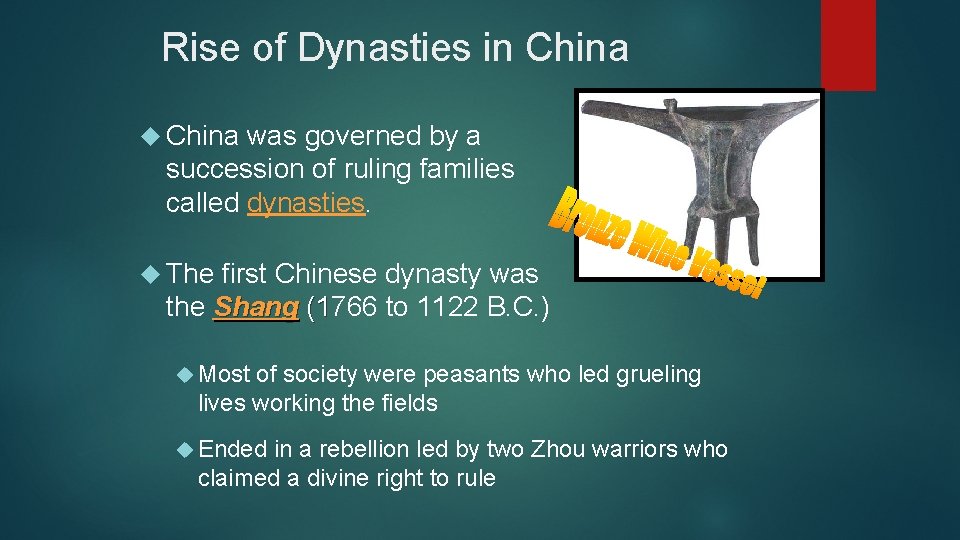 Rise of Dynasties in China

China was governed by a succession of ruling families called dynasties.

Bronze Wine Vessel

The first Chinese dynasty was the Shang (1766 to 1122 B.C.)

Most of society were peasants who led grueling lives working the fields

Ended in a rebellion led by two Zhou warriors who claimed a divine right to rule